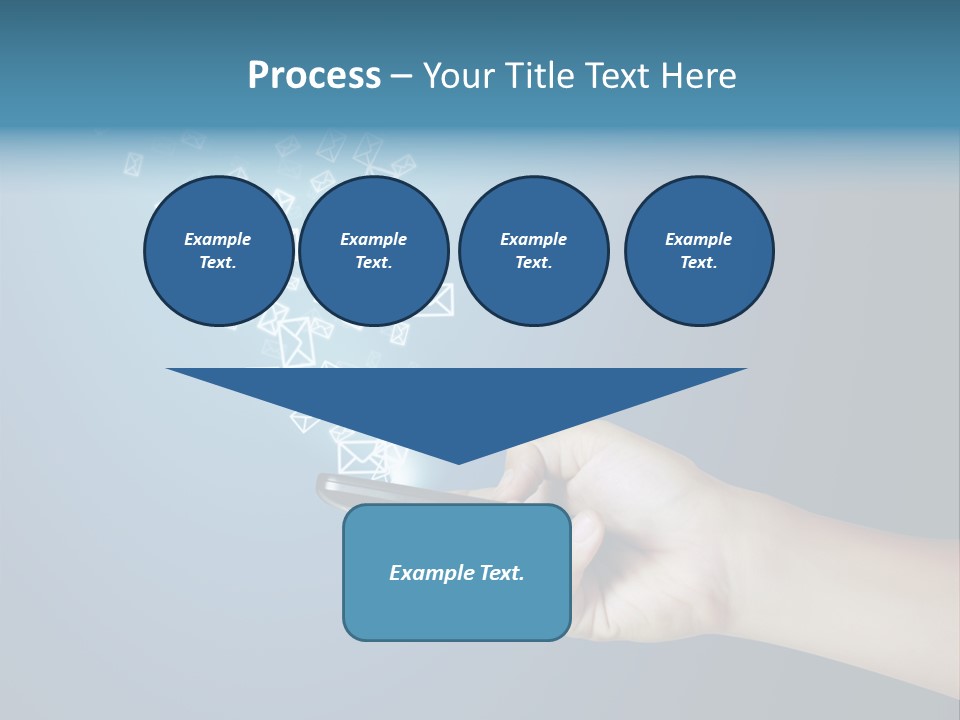 Process – Your Title Text Here

Example Text.

Example Text.

Example Text.

Example Text.

Example Text.